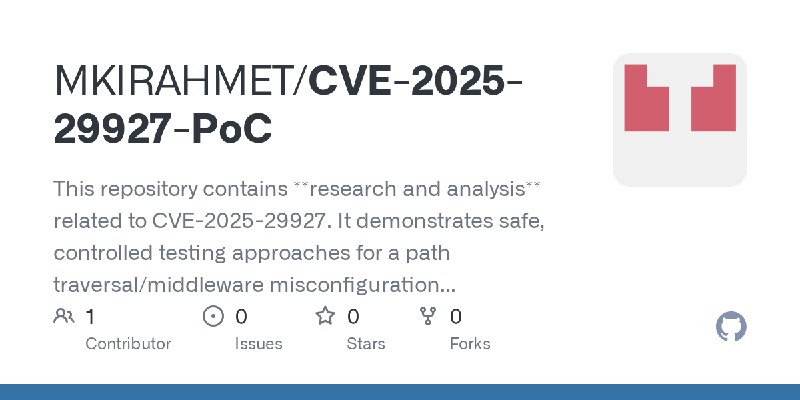 MKIRAHMET/CVE-2025-29927-PoC

This repository contains **research and analysis** related to CVE-2025-29927. It demonstrates safe, controlled testing approaches for a path traversal/middleware misconfiguration...

1 Contributor

0 Issues

0 Stars

0 Forks